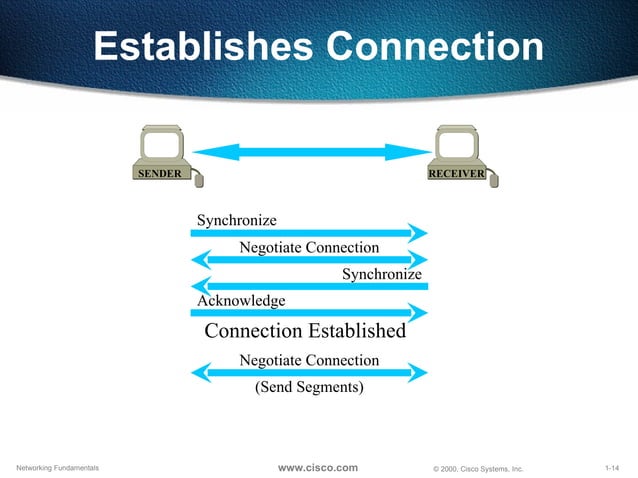 Establishes Connection

SENDER

RECEIVER

Synchronize

Negotiate Connection

Synchronize

Acknowledge

Connection Established

Negotiate Connection

(Send Segments)

Networking Fundamentals

www.cisco.com

© 2000, Cisco Systems, Inc.

1-14